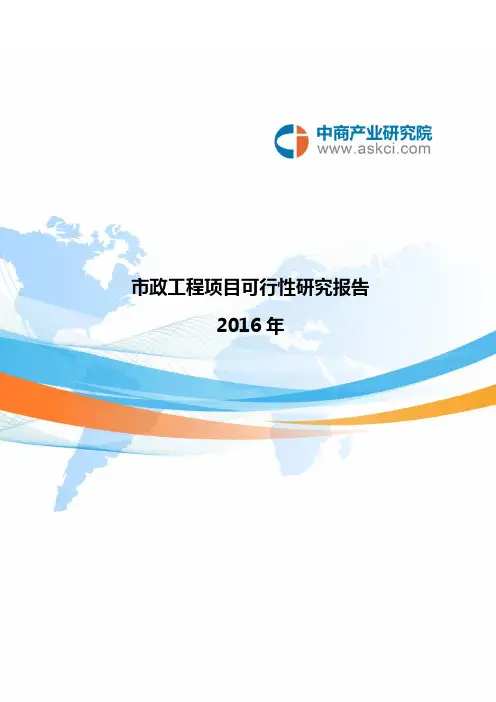 中商产业研究院
www.askci.com

市政工程项目可行性研究报告

2016 年